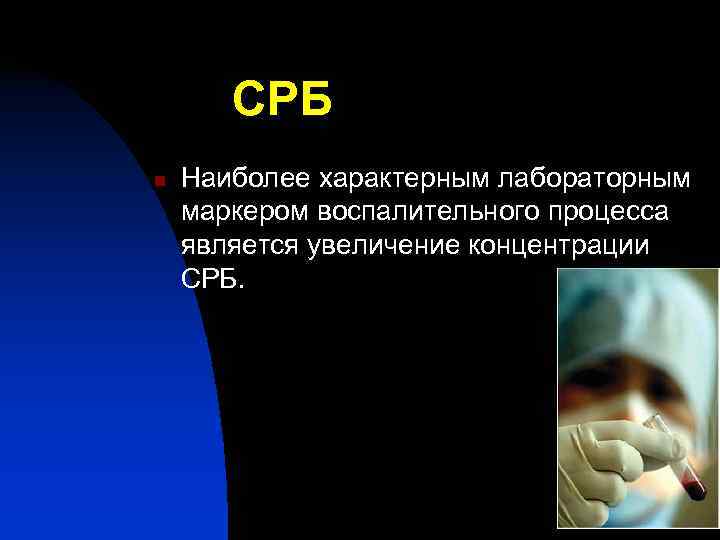 СРБ

Наиболее характерным лабораторным маркером воспалительного процесса является увеличение концентрации СРБ.